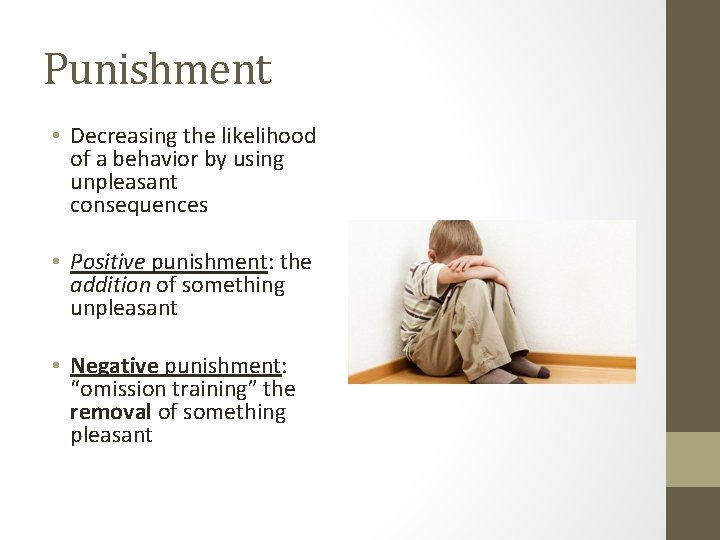 Punishment

• Decreasing the likelihood of a behavior by using unpleasant consequences

• Positive punishment: the addition of something unpleasant

• Negative punishment: "omission training" the removal of something pleasant